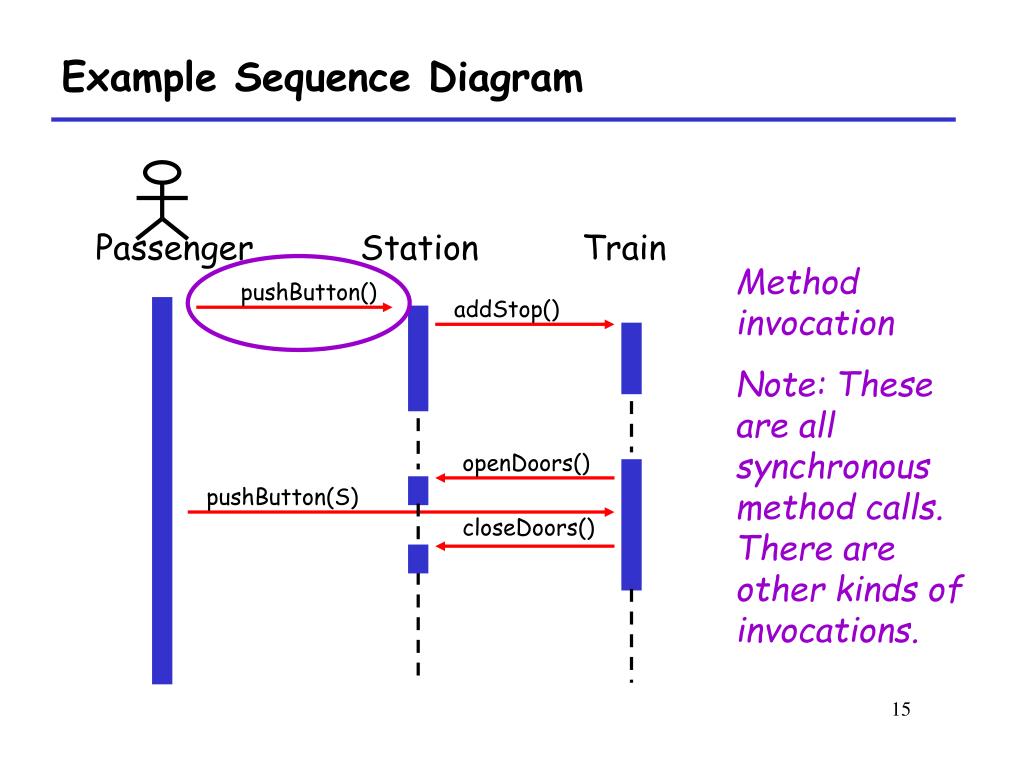 Example Sequence Diagram

Passenger Station Train

pushButton()

addStop()

openDoors()

pushButton(S)

closeDoors()

Method invocation

Note: These are all synchronous method calls. There are other kinds of invocations.

15